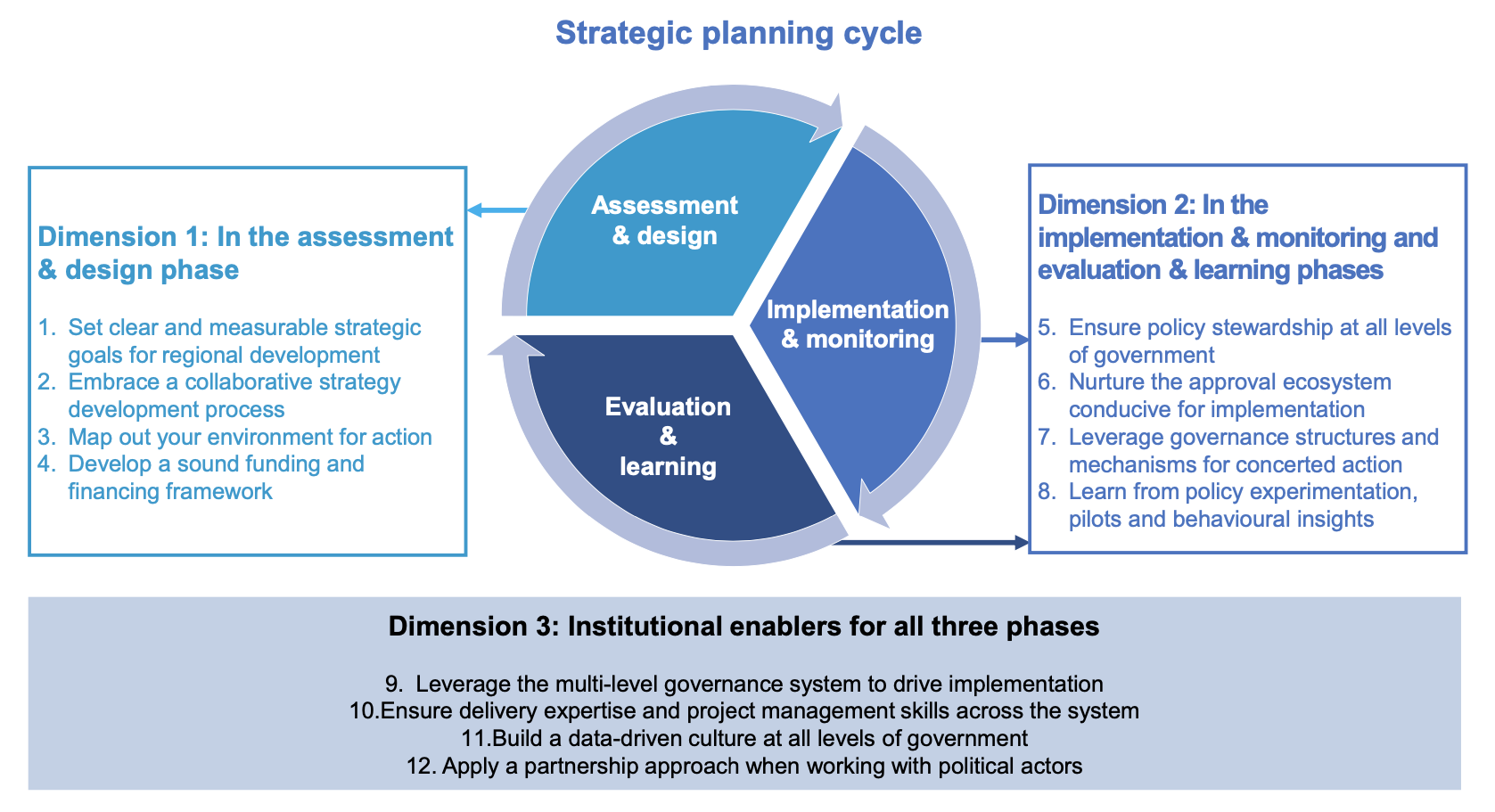 Strategic planning cycle

Dimension 1: In the assessment & design phase

1. Set clear and measurable strategic goals for regional development
2. Embrace a collaborative strategy development process
3. Map out your environment for action
4. Develop a sound funding and financing framework

Assessment & design

Implementation & monitoring

Evaluation & learning

Dimension 2: In the implementation & monitoring and evaluation & learning phases

5. Ensure policy stewardship at all levels of government
6. Nurture the approval ecosystem conducive for implementation
7. Leverage governance structures and mechanisms for concerted action
8. Learn from policy experimentation, pilots and behavioural insights

Dimension 3: Institutional enablers for all three phases

9. Leverage the multi-level governance system to drive implementation
10.Ensure delivery expertise and project management skills across the system
11.Build a data-driven culture at all levels of government
12. Apply a partnership approach when working with political actors